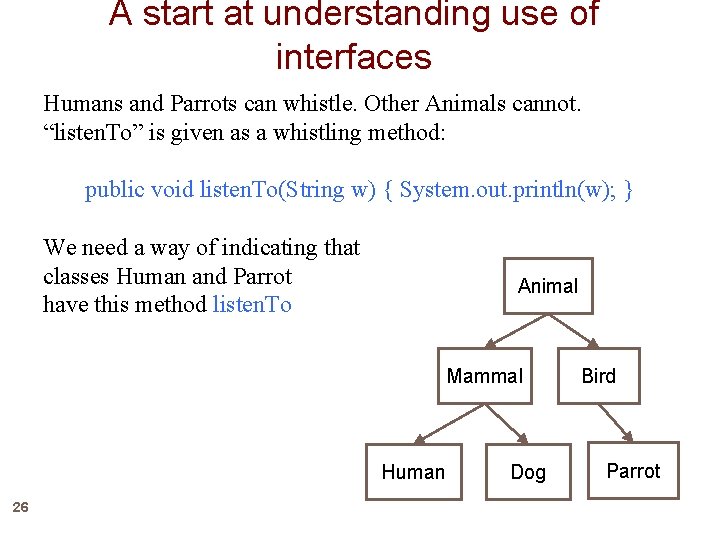 A start at understanding use of interfaces

Humans and Parrots can whistle. Other Animals cannot. “listenTo” is given as a whistling method:

public void listenTo(String w) { System.out.println(w); }

We need a way of indicating that classes Human and Parrot have this method listenTo

Animal

Mammal

Bird

Human

Dog

Parrot

26